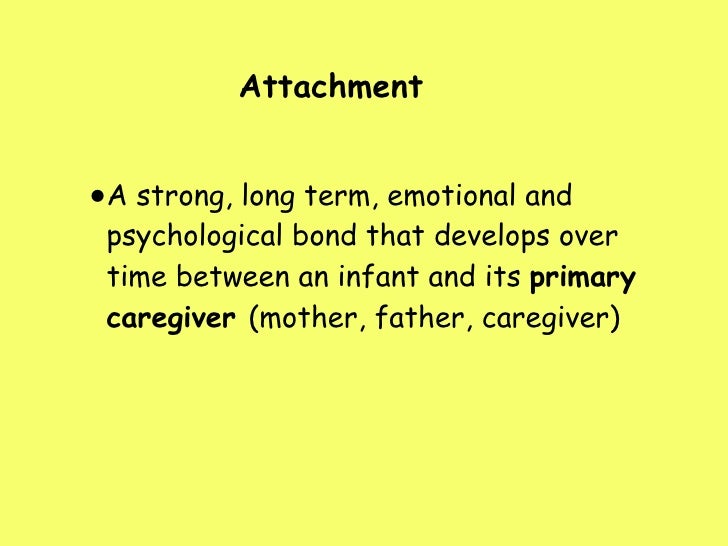 Attachment

• A strong, long term, emotional and psychological bond that develops over time between an infant and its primary caregiver (mother, father, caregiver)